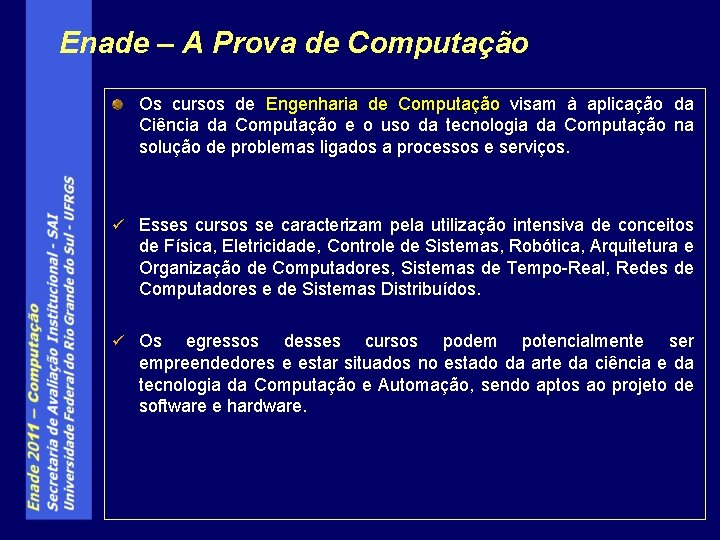 Enade – A Prova de Computação

Os cursos de Engenharia de Computação visam à aplicação da Ciência da Computação e o uso da tecnologia da Computação na solução de problemas ligados a processos e serviços.

✓ Esses cursos se caracterizam pela utilização intensiva de conceitos de Física, Eletricidade, Controle de Sistemas, Robótica, Arquitetura e Organização de Computadores, Sistemas de Tempo-Real, Redes de Computadores e de Sistemas Distribuídos.

✓ Os egressos desses cursos podem potencialmente ser empreendedores e estar situados no estado da arte da ciência e da tecnologia da Computação e Automação, sendo aptos ao projeto de software e hardware.

Enade 2011 – Computação
Secretaria de Avaliação Institucional - SAI
Universidade Federal do Rio Grande do Sul - UFRGS